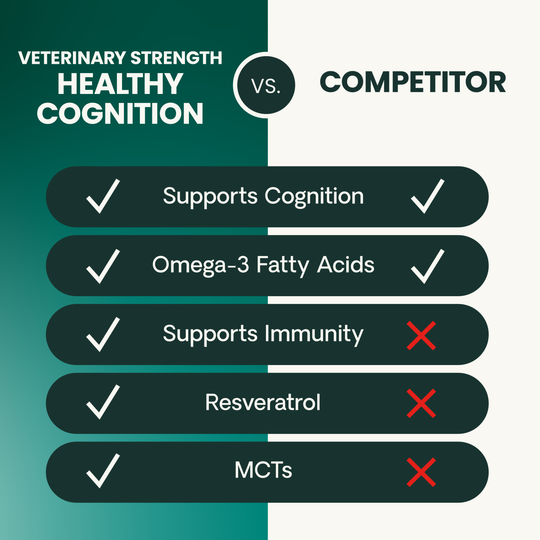 VETERINARY STRENGTH
HEALTHY COGNITION

VS.

COMPETITOR

✓ Supports Cognition ✓

✓ Omega-3 Fatty Acids ✓

✓ Supports Immunity ✗

✓ Resveratrol ✗

✓ MCTs ✗